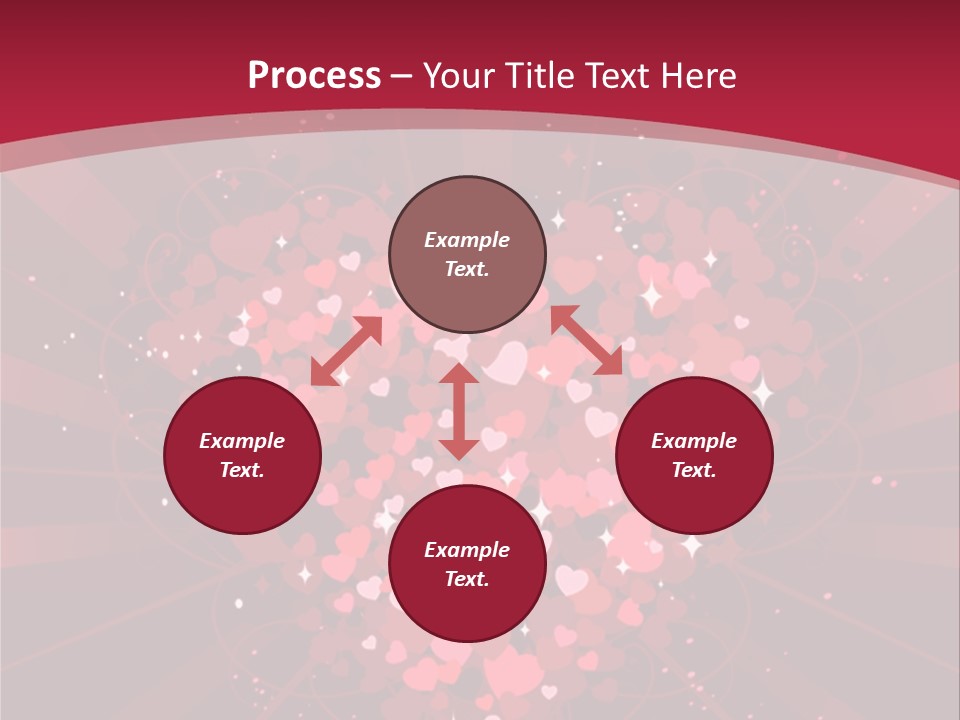 Process – Your Title Text Here

Example Text.

Example Text.

Example Text.

Example Text.